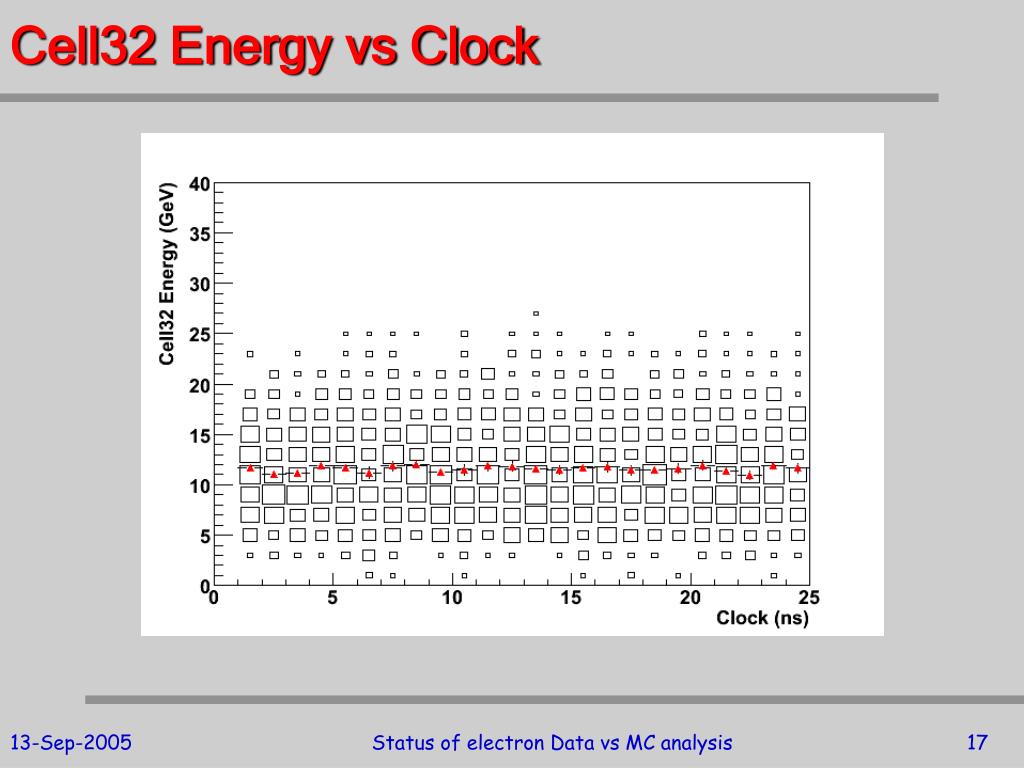 Cell32 Energy vs Clock

Cell32 Energy (GeV)

40
35
30
25
20
15
10
5
0

0 5 10 15 20 25

Clock (ns)

13-Sep-2005

Status of electron Data vs MC analysis

17